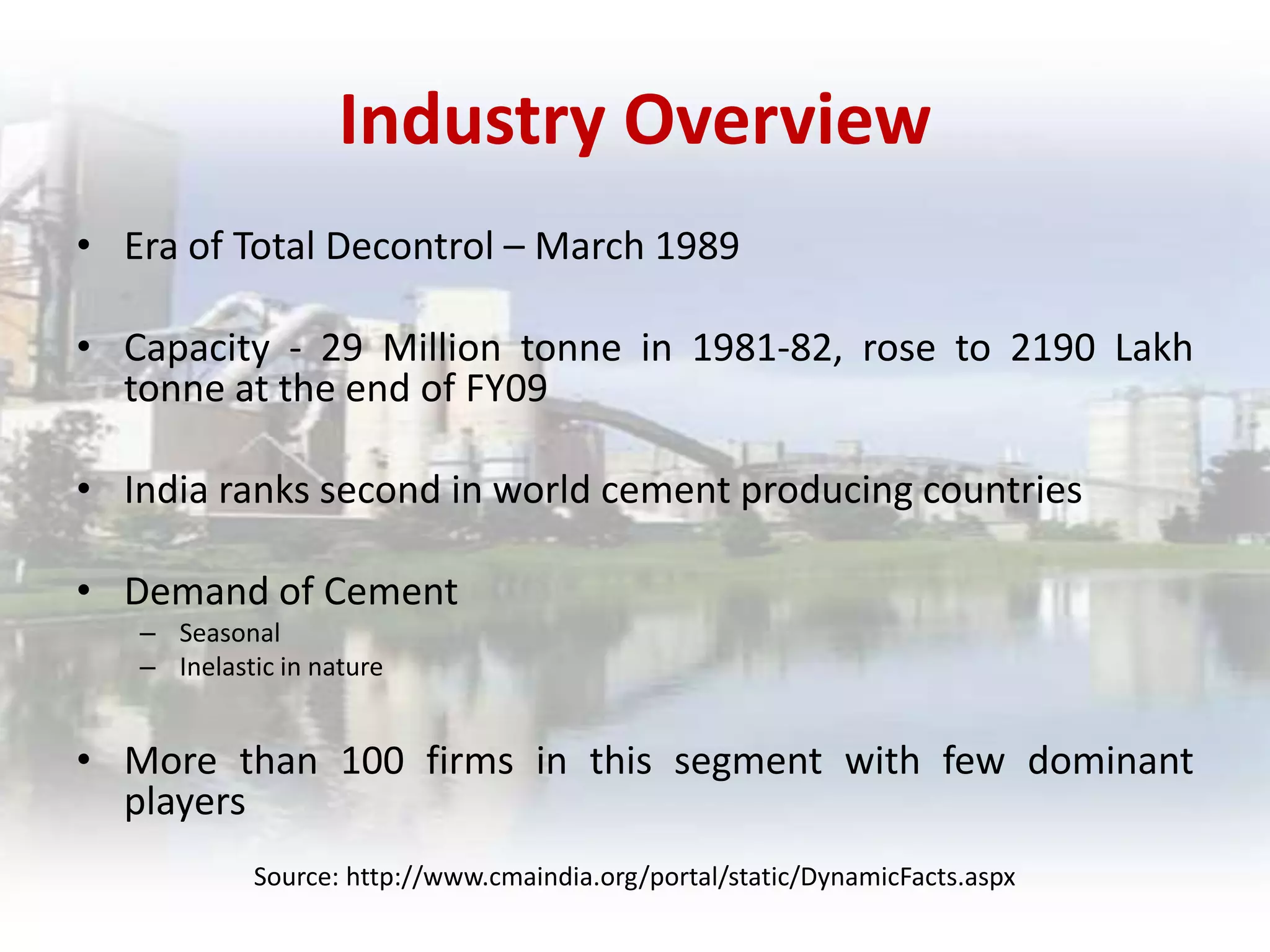 Industry Overview

• Era of Total Decontrol – March 1989

• Capacity - 29 Million tonne in 1981-82, rose to 2190 Lakh tonne at the end of FY09

• India ranks second in world cement producing countries

• Demand of Cement
– Seasonal
– Inelastic in nature

• More than 100 firms in this segment with few dominant players

Source: http://www.cmaindia.org/portal/static/DynamicFacts.aspx